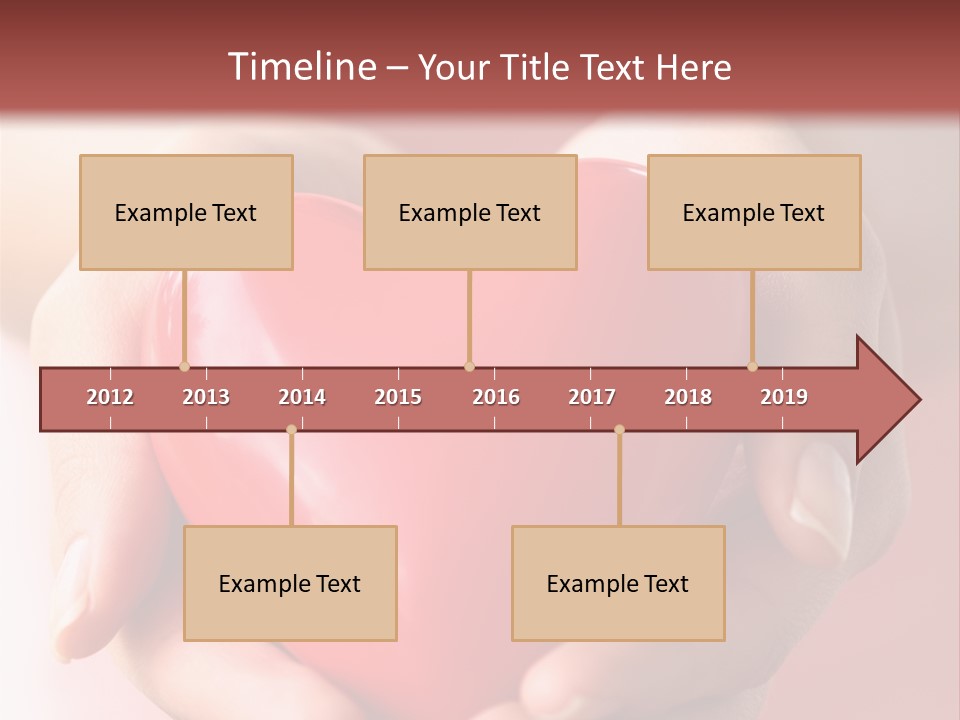 Timeline – Your Title Text Here

Example Text

Example Text

Example Text

2012 2013 2014 2015 2016 2017 2018 2019

Example Text

Example Text